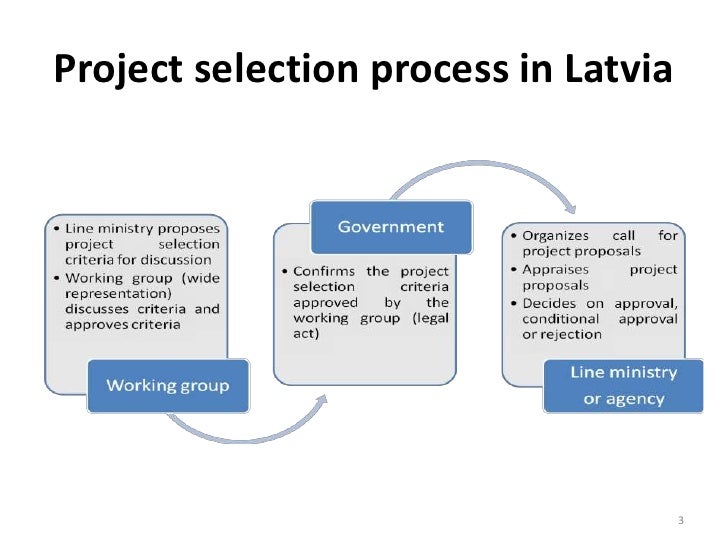 Project selection process in Latvia

• Line ministry proposes project selection criteria for discussion
• Working group (wide representation) discusses criteria and approves criteria

Working group

Government

• Confirms the project selection criteria approved by the working group (legal act)

• Organizes call for project proposals
• Appraises project proposals
• Decides on approval, conditional approval or rejection

Line ministry or agency

3